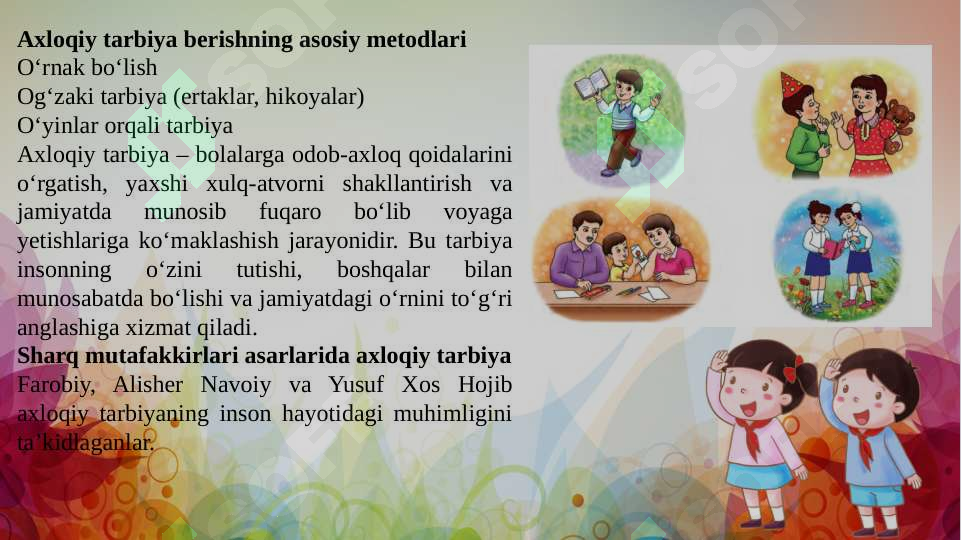 **Axloqiy tarbiya berishning asosiy metodlari**
O‘rnak bo‘lish
Og‘zaki tarbiya (ertaklar, hikoyalar)
O‘yinlar orqali tarbiya
Axloqiy tarbiya – bolalarga odob-axloq qoidalarini o‘rgatish, yaxshi xulq-atvorni shakllantirish va jamiyatda munosib fuqaro bo‘lib voyaga yetishlariga ko‘maklashish jarayonidir. Bu tarbiya insonning o‘zini tutishi, boshqalar bilan munosabatda bo‘lishi va jamiyatdagi o‘rnini to‘g‘ri anglashiga xizmat qiladi.
**Sharq mutafakkirlari asarlarida axloqiy tarbiya**
Farobiy, Alisher Navoiy va Yusuf Xos Hojib axloqiy tarbiyaning inson hayotidagi muhimligini ta’kidlaganlar.